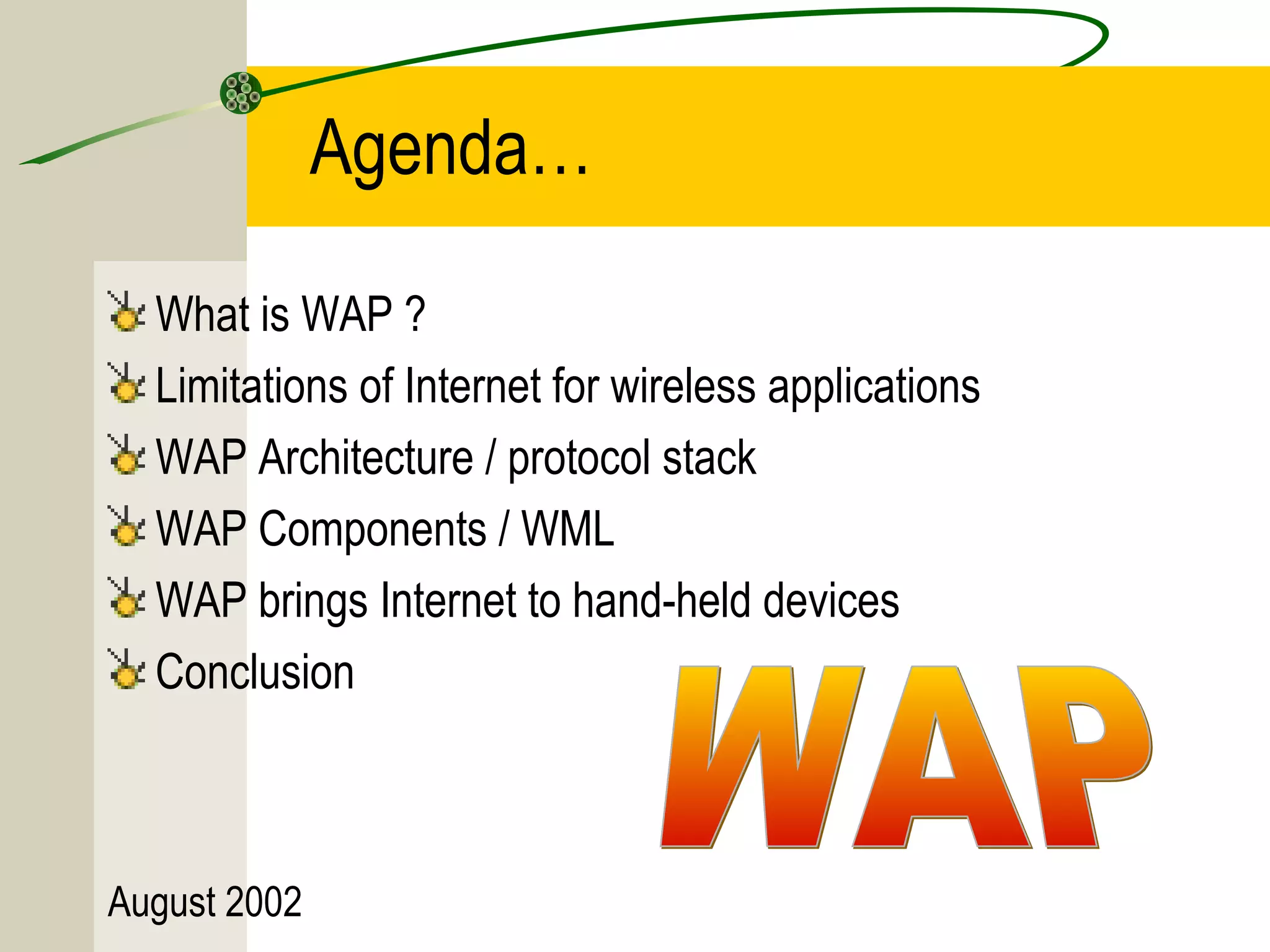 Agenda…

What is WAP ?

Limitations of Internet for wireless applications

WAP Architecture / protocol stack

WAP Components / WML

WAP brings Internet to hand-held devices

Conclusion

WAP

August 2002